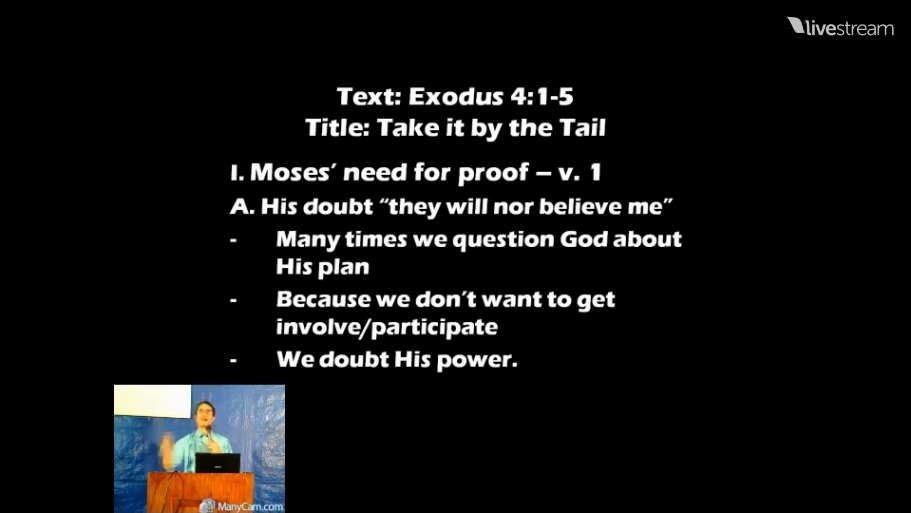 livestream

Text: Exodus 4:1-5
Title: Take it by the Tail

I. Moses' need for proof – v. 1

A. His doubt "they will nor believe me"

- Many times we question God about His plan
- Because we don't want to get involve/participate
- We doubt His power.

ManyCam.com